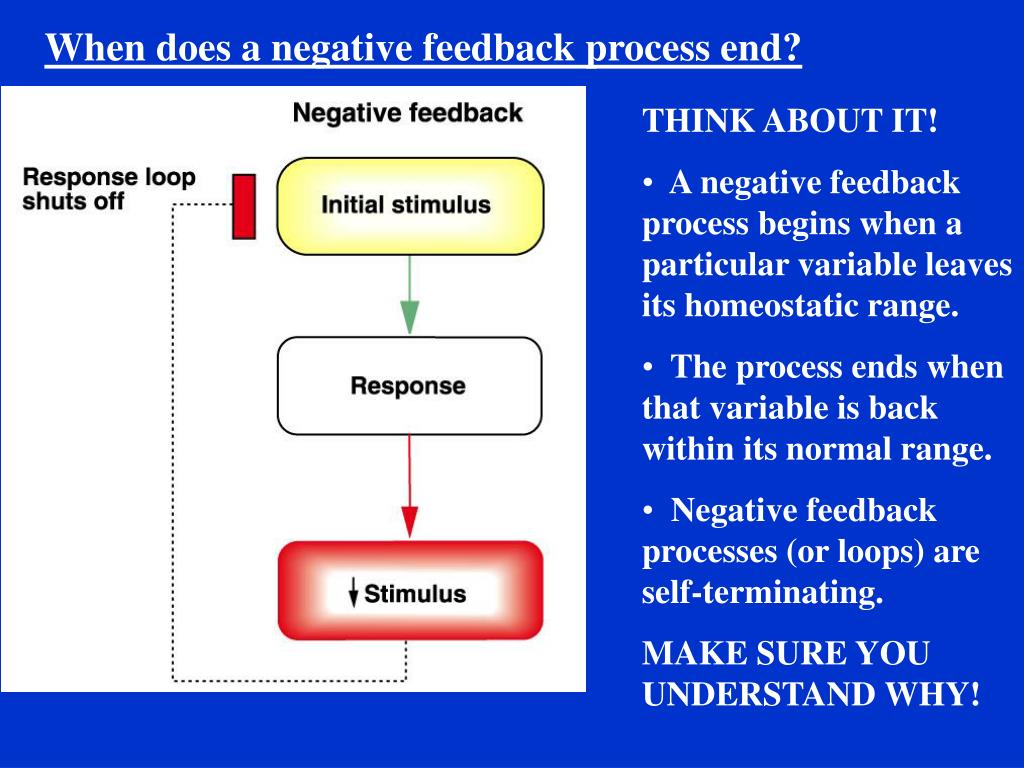 When does a negative feedback process end?

Negative feedback

Response loop shuts off

Initial stimulus

Response

↓ Stimulus

THINK ABOUT IT!

• A negative feedback process begins when a particular variable leaves its homeostatic range.

• The process ends when that variable is back within its normal range.

• Negative feedback processes (or loops) are self-terminating.

MAKE SURE YOU UNDERSTAND WHY!